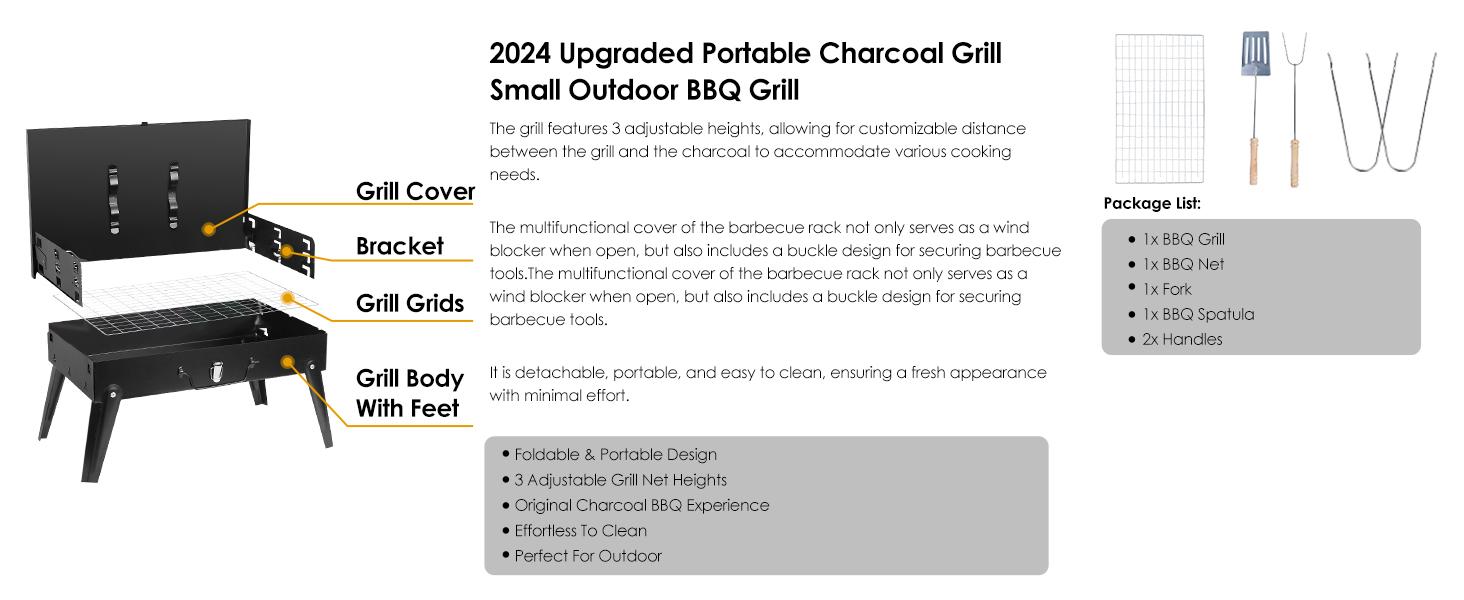 Grill Cover

Bracket

Grill Grids

Grill Body With Feet

2024 Upgraded Portable Charcoal Grill Small Outdoor BBQ Grill

The grill features 3 adjustable heights, allowing for customizable distance between the grill and the charcoal to accommodate various cooking needs.

The multifunctional cover of the barbecue rack not only serves as a wind blocker when open, but also includes a buckle design for securing barbecue tools.The multifunctional cover of the barbecue rack not only serves as a wind blocker when open, but also includes a buckle design for securing barbecue tools.

It is detachable, portable, and easy to clean, ensuring a fresh appearance with minimal effort.

• Foldable & Portable Design
• 3 Adjustable Grill Net Heights
• Original Charcoal BBQ Experience
• Effortless To Clean
• Perfect For Outdoor

Package List:

• 1x BBQ Grill
• 1x BBQ Net
• 1x Fork
• 1x BBQ Spatula
• 2x Handles